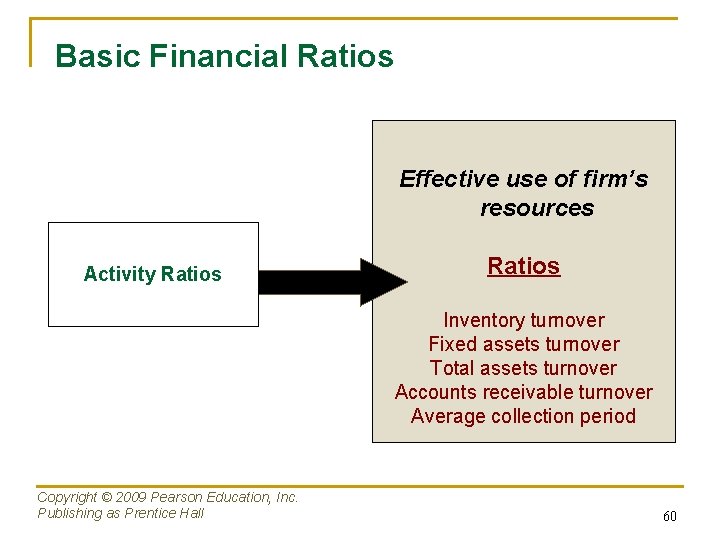 Basic Financial Ratios

Activity Ratios

Effective use of firm's resources

Ratios

Inventory turnover
Fixed assets turnover
Total assets turnover
Accounts receivable turnover
Average collection period

Copyright © 2009 Pearson Education, Inc.
Publishing as Prentice Hall

60